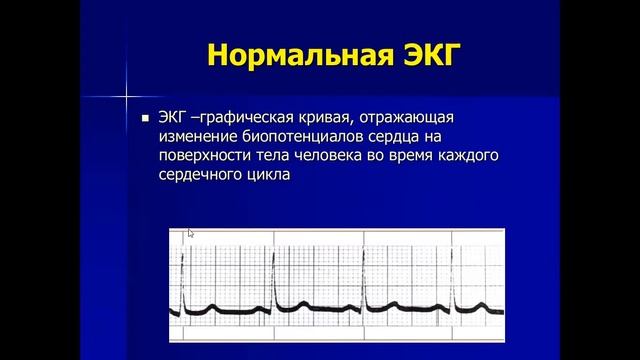 Нормальная ЭКГ

ЭКГ –графическая кривая, отражающая изменение биопотенциалов сердца на поверхности тела человека во время каждого сердечного цикла